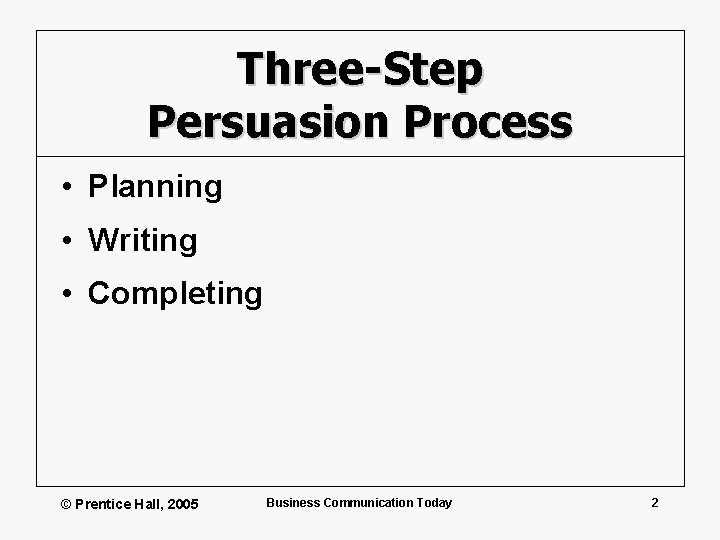 Three-Step
Persuasion Process

• Planning
• Writing
• Completing

© Prentice Hall, 2005 Business Communication Today 2